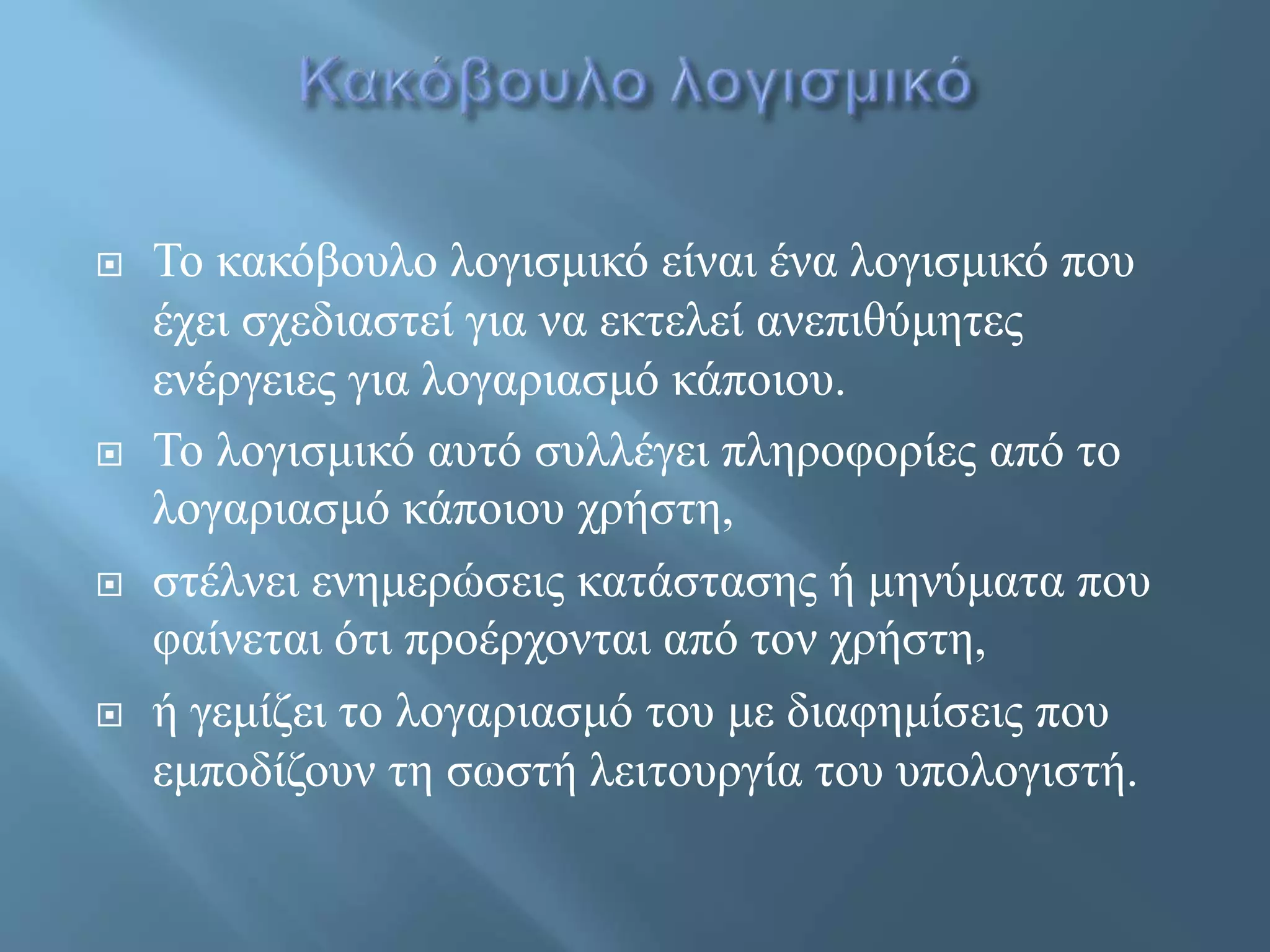 Κακόβουλο λογισμικό

Το κακόβουλο λογισμικό είναι ένα λογισμικό που έχει σχεδιαστεί για να εκτελεί ανεπιθύμητες ενέργειες για λογαριασμό κάποιου.

Το λογισμικό αυτό συλλέγει πληροφορίες από το λογαριασμό κάποιου χρήστη,

στέλνει ενημερώσεις κατάστασης ή μηνύματα που φαίνεται ότι προέρχονται από τον χρήστη,

ή γεμίζει το λογαριασμό του με διαφημίσεις που εμποδίζουν τη σωστή λειτουργία του υπολογιστή.